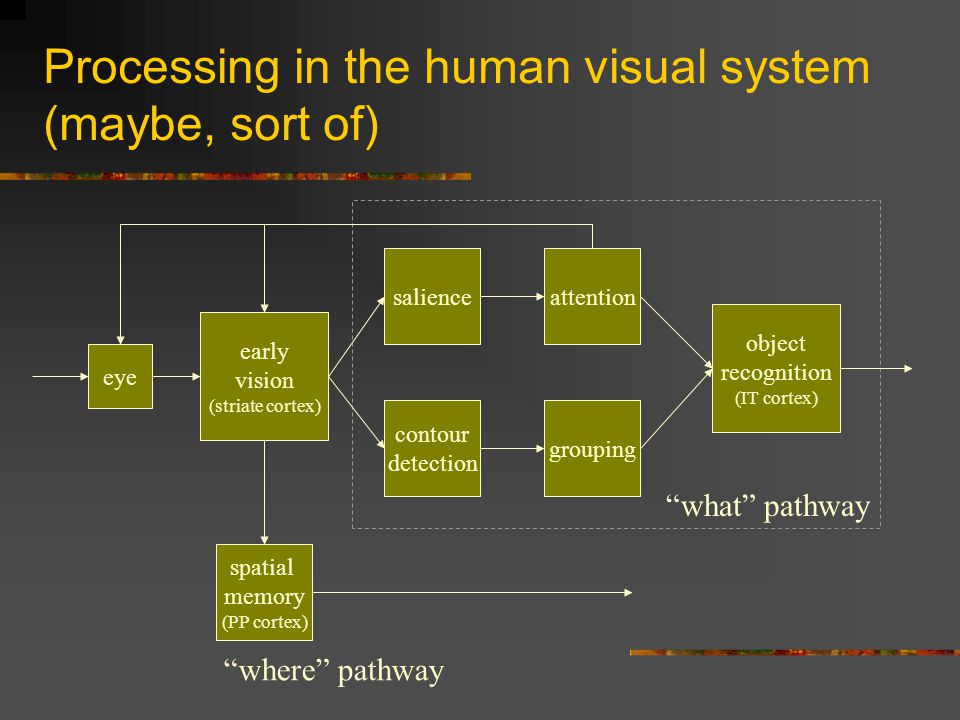 Processing in the human visual system (maybe, sort of)

eye

early vision (striate cortex)

salience

attention

contour detection

grouping

object recognition (IT cortex)

“what” pathway

spatial memory (PP cortex)

“where” pathway